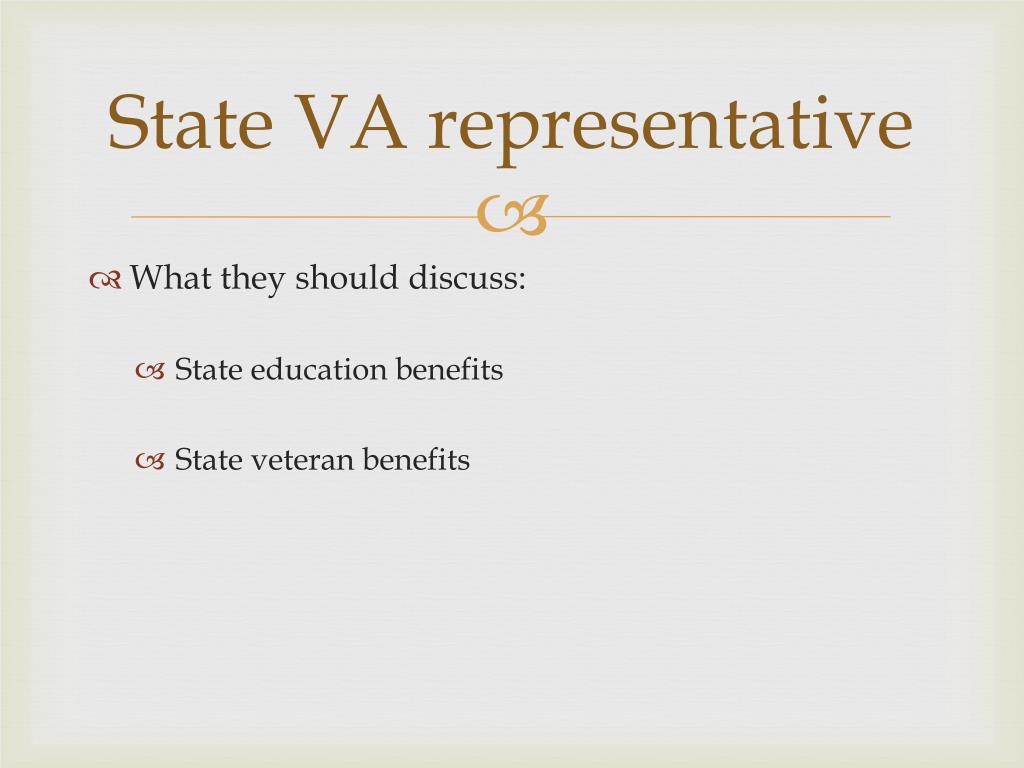 State VA representative

What they should discuss:

State education benefits

State veteran benefits